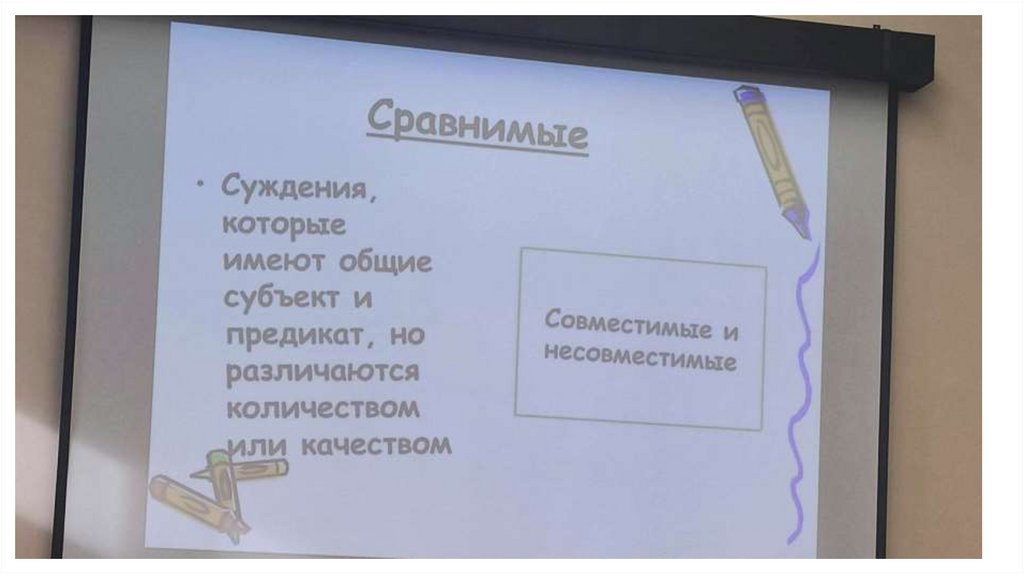 Сравнимые

• Суждения, которые имеют общие субъект и предикат, но различаются количеством или качеством

Совместимые и несовместимые